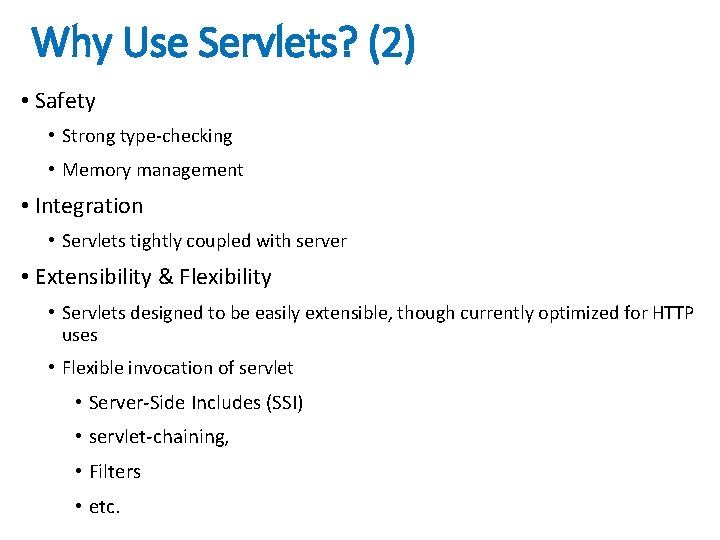 Why Use Servlets? (2)

• Safety
• Strong type-checking
• Memory management
• Integration
• Servlets tightly coupled with server
• Extensibility & Flexibility
• Servlets designed to be easily extensible, though currently optimized for HTTP uses
• Flexible invocation of servlet
• Server-Side Includes (SSI)
• servlet-chaining,
• Filters
• etc.